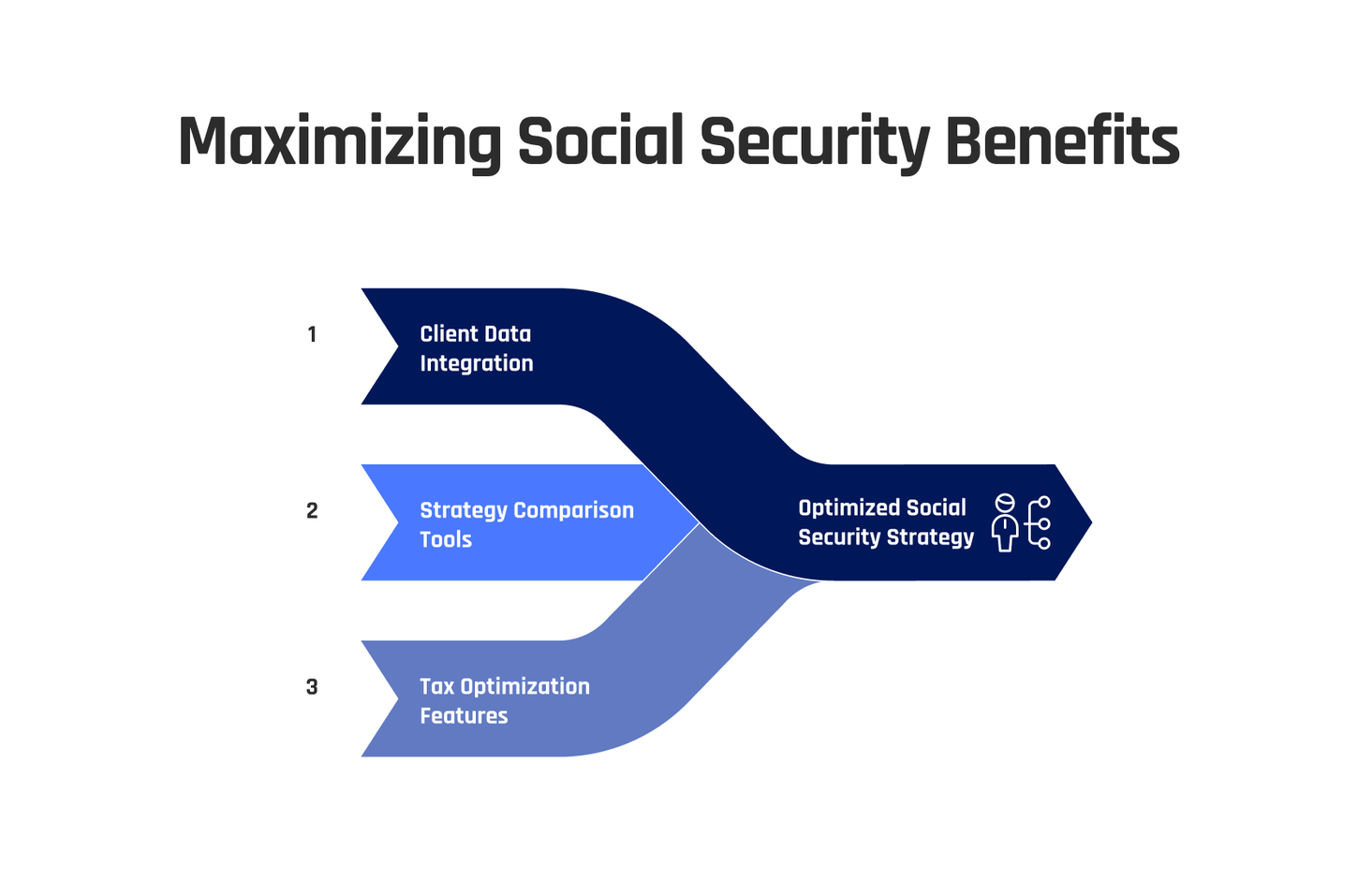 Maximizing Social Security Benefits

1 Client Data Integration

2 Strategy Comparison Tools

3 Tax Optimization Features

Optimized Social Security Strategy